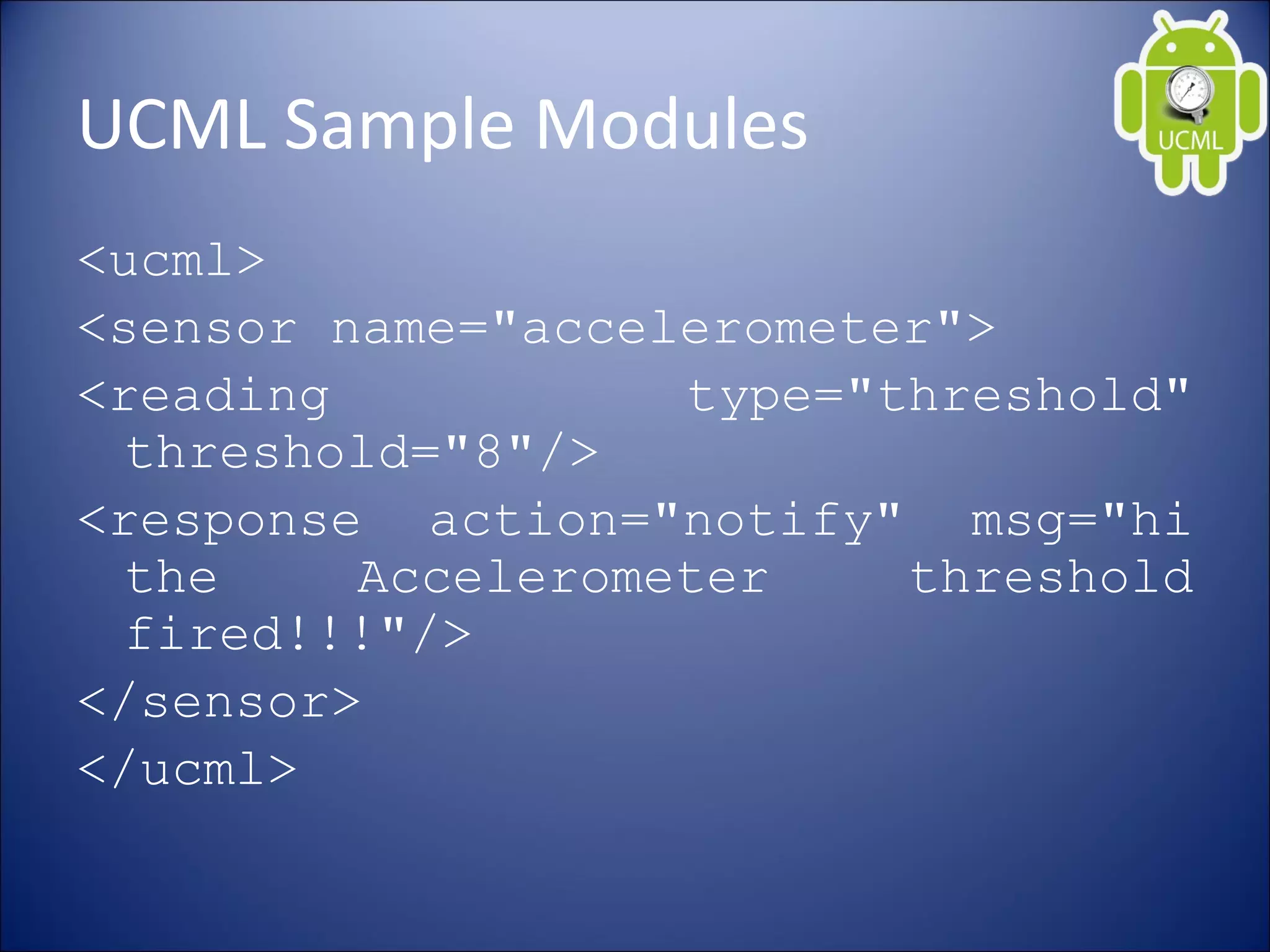 UCML Sample Modules

UCML

<ucml>

<sensor name="accelerometer">

<reading type="threshold" threshold="8"/>

<response action="notify" msg="hi the Accelerometer threshold fired!!!"/>

</sensor>

</ucml>